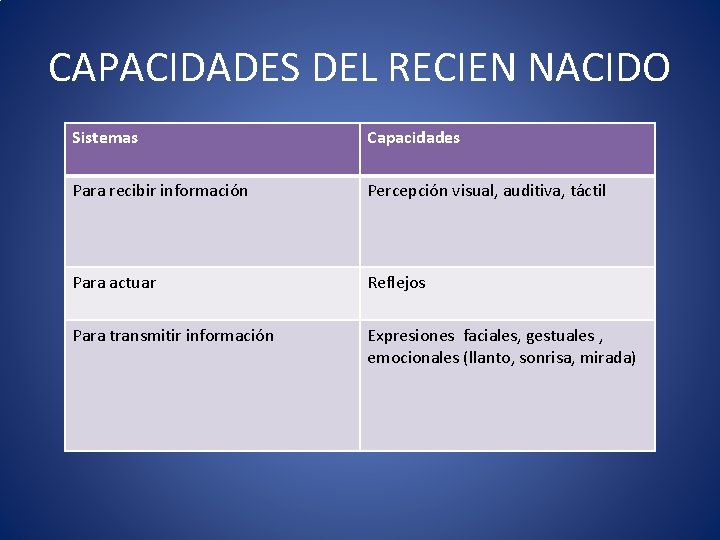 CAPACIDADES DEL RECIEN NACIDO

| Sistemas | Capacidades |
|---|---|
| Para recibir información | Percepción visual, auditiva, táctil |
| Para actuar | Reflejos |
| Para transmitir información | Expresiones faciales, gestuales , emocionales (llanto, sonrisa, mirada) |